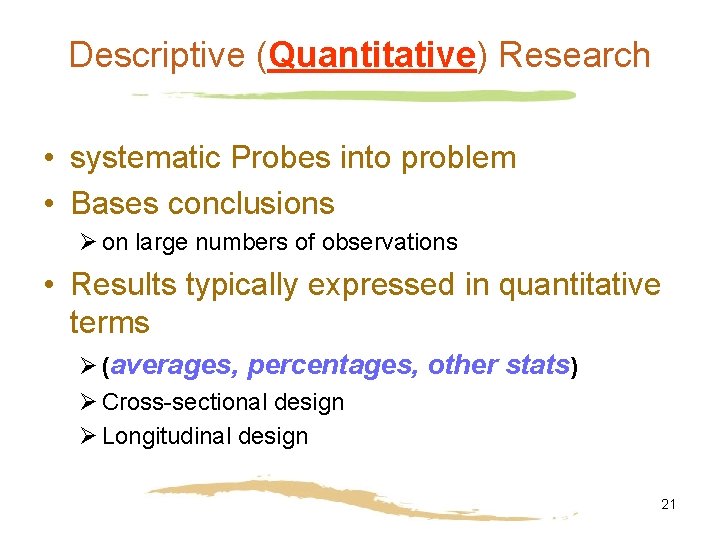 Descriptive (Quantitative) Research

• systematic Probes into problem
• Bases conclusions
  ➢ on large numbers of observations
• Results typically expressed in quantitative terms
  ➢ (averages, percentages, other stats)
  ➢ Cross-sectional design
  ➢ Longitudinal design

21